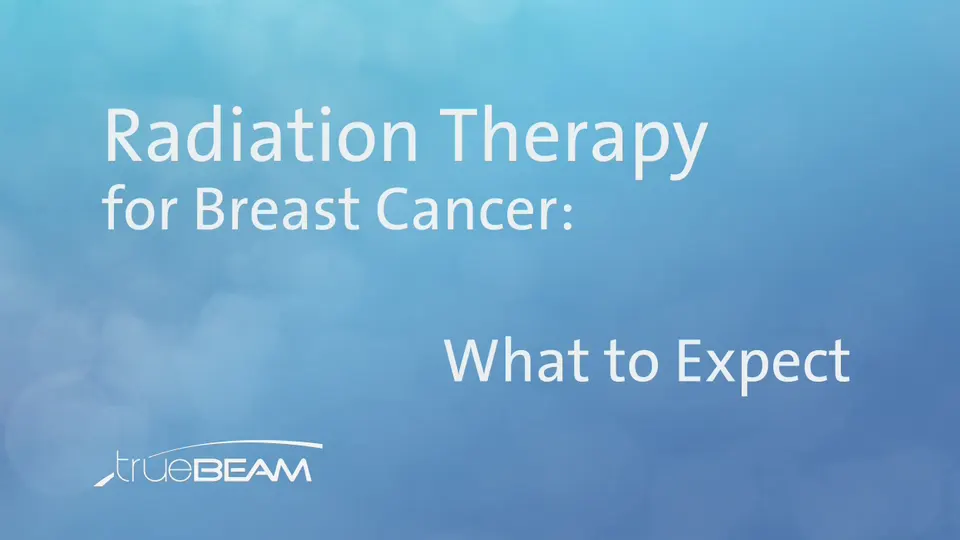 Radiation Therapy
for Breast Cancer:

What to Expect

trueBEAM